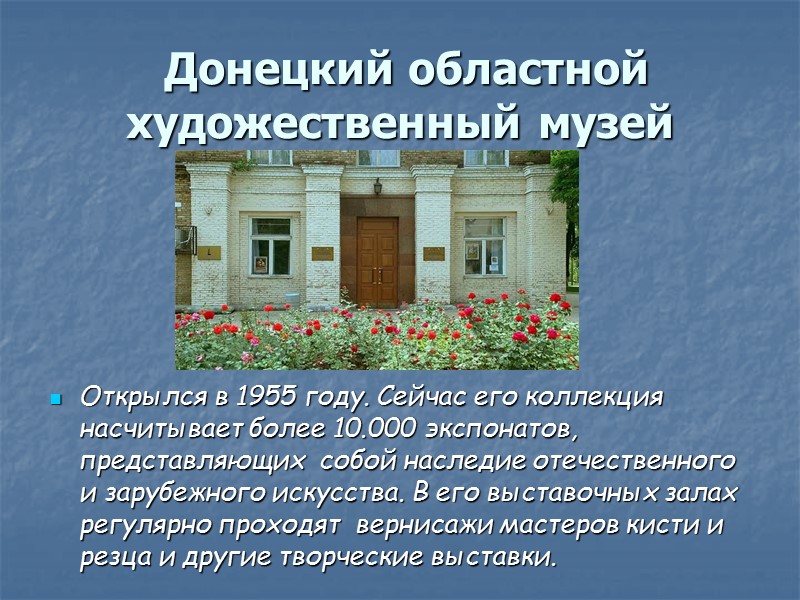 Донецкий областной художественный музей

Открылся в 1955 году. Сейчас его коллекция насчитывает более 10.000 экспонатов, представляющих собой наследие отечественного и зарубежного искусства. В его выставочных залах регулярно проходят вернисажи мастеров кисти и резца и другие творческие выставки.